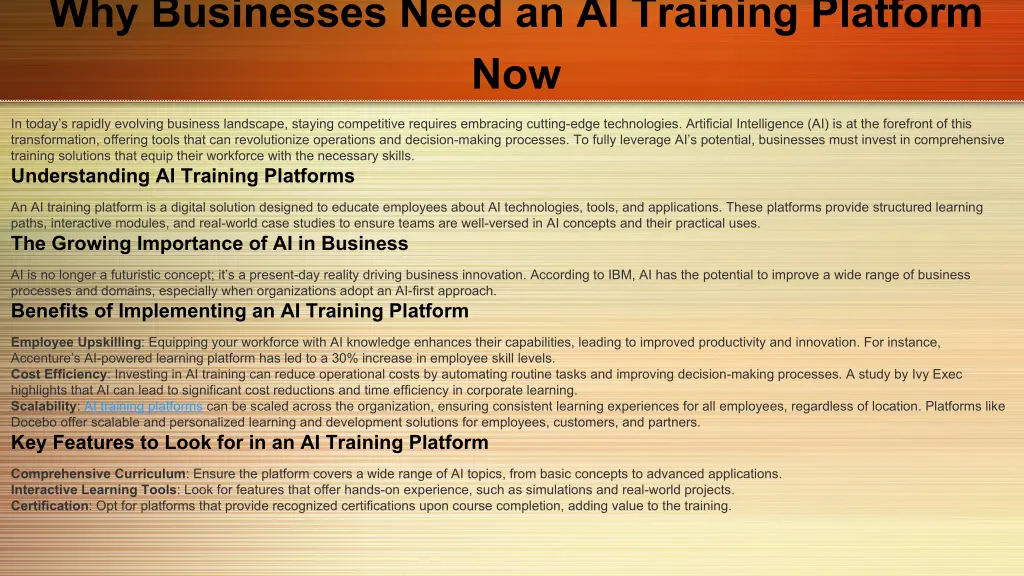 Why Businesses Need an AI Training Platform Now

In today's rapidly evolving business landscape, staying competitive requires embracing cutting-edge technologies. Artificial Intelligence (AI) is at the forefront of this transformation, offering tools that can revolutionize operations and decision-making processes. To fully leverage AI's potential, businesses must invest in comprehensive training solutions that equip their workforce with the necessary skills.

Understanding AI Training Platforms

An AI training platform is a digital solution designed to educate employees about AI technologies, tools, and applications. These platforms provide structured learning paths, interactive modules, and real-world case studies to ensure teams are well-versed in AI concepts and their practical uses.

The Growing Importance of AI in Business

AI is no longer a futuristic concept; it's a present-day reality driving business innovation. According to IBM, AI has the potential to improve a wide range of business processes and domains, especially when organizations adopt an AI-first approach.

Benefits of Implementing an AI Training Platform

Employee Upskilling: Equipping your workforce with AI knowledge enhances their capabilities, leading to improved productivity and innovation. For instance, Accenture's AI-powered learning platform has led to a 30% increase in employee skill levels.
Cost Efficiency: Investing in AI training can reduce operational costs by automating routine tasks and improving decision-making processes. A study by Ivy Exec highlights that AI can lead to significant cost reductions and time efficiency in corporate learning.
Scalability: AI training platforms can be scaled across the organization, ensuring consistent learning experiences for all employees, regardless of location. Platforms like Docebo offer scalable and personalized learning and development solutions for employees, customers, and partners.

Key Features to Look for in an AI Training Platform

Comprehensive Curriculum: Ensure the platform covers a wide range of AI topics, from basic concepts to advanced applications.
Interactive Learning Tools: Look for features that offer hands-on experience, such as simulations and real-world projects.
Certification: Opt for platforms that provide recognized certifications upon course completion, adding value to the training.